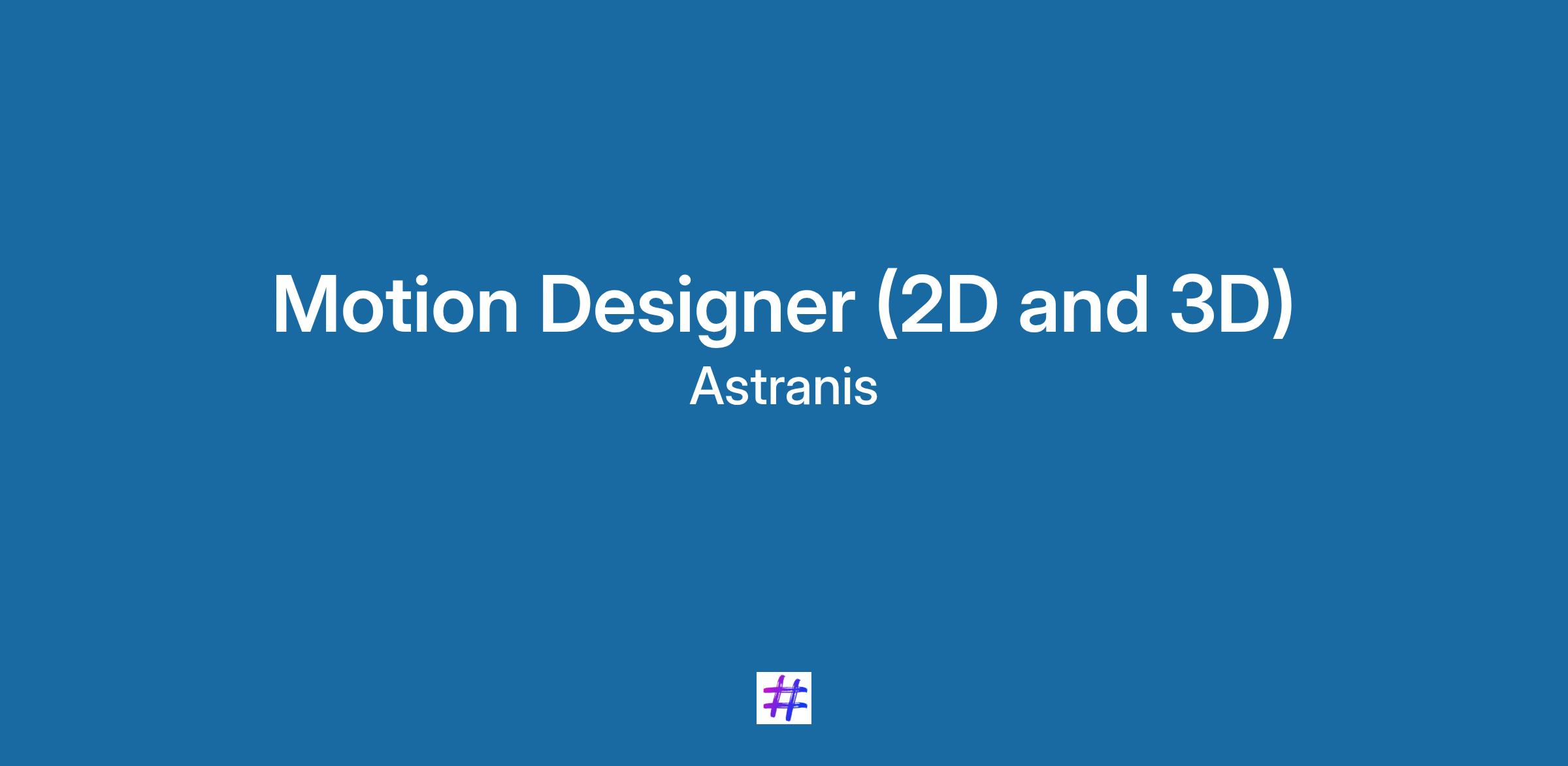 Motion Designer (2D and 3D)
Astranis

#